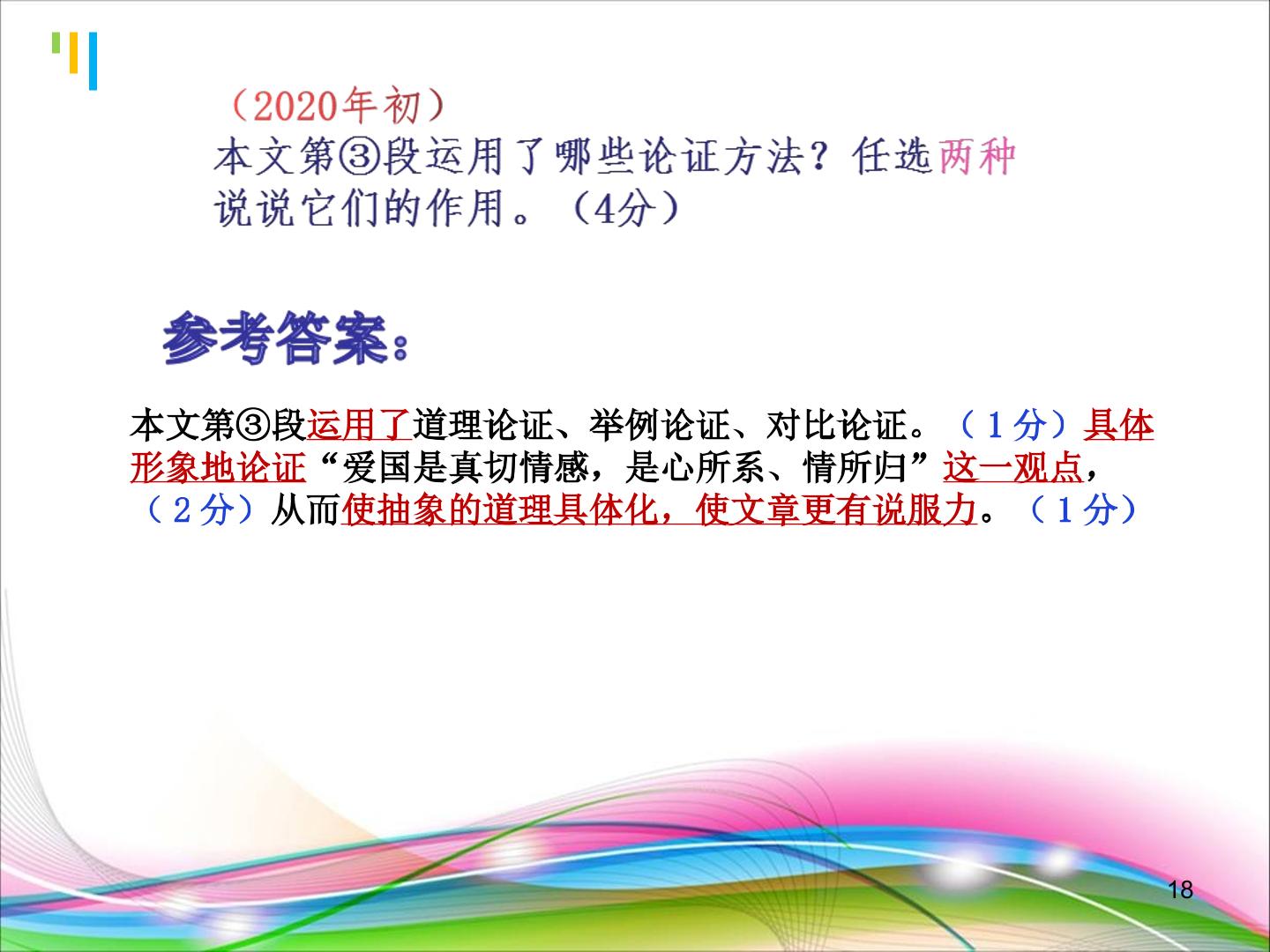 （2020年初）
本文第③段运用了哪些论证方法？任选两种说说它们的作用。（4分）

参考答案：

本文第③段运用了道理论证、举例论证、对比论证。（1分）具体形象地论证“爱国是真切情感，是心所系、情所归”这一观点，（2分）从而使抽象的道理具体化，使文章更有说服力。（1分）

18